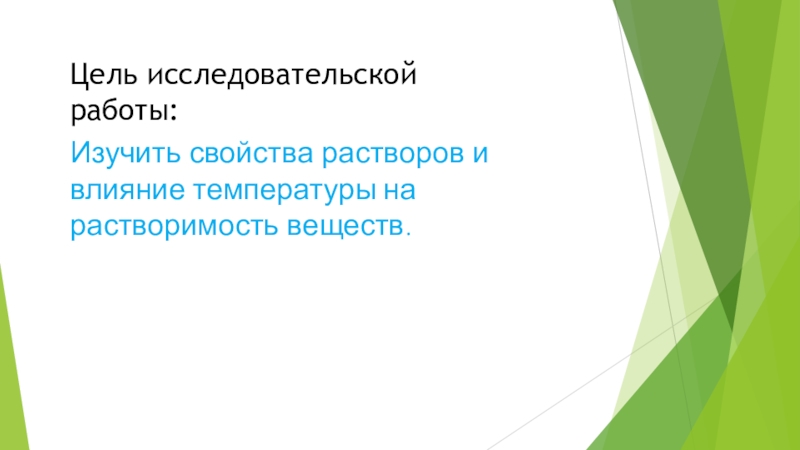 Цель исследовательской работы:

Изучить свойства растворов и влияние температуры на растворимость веществ.